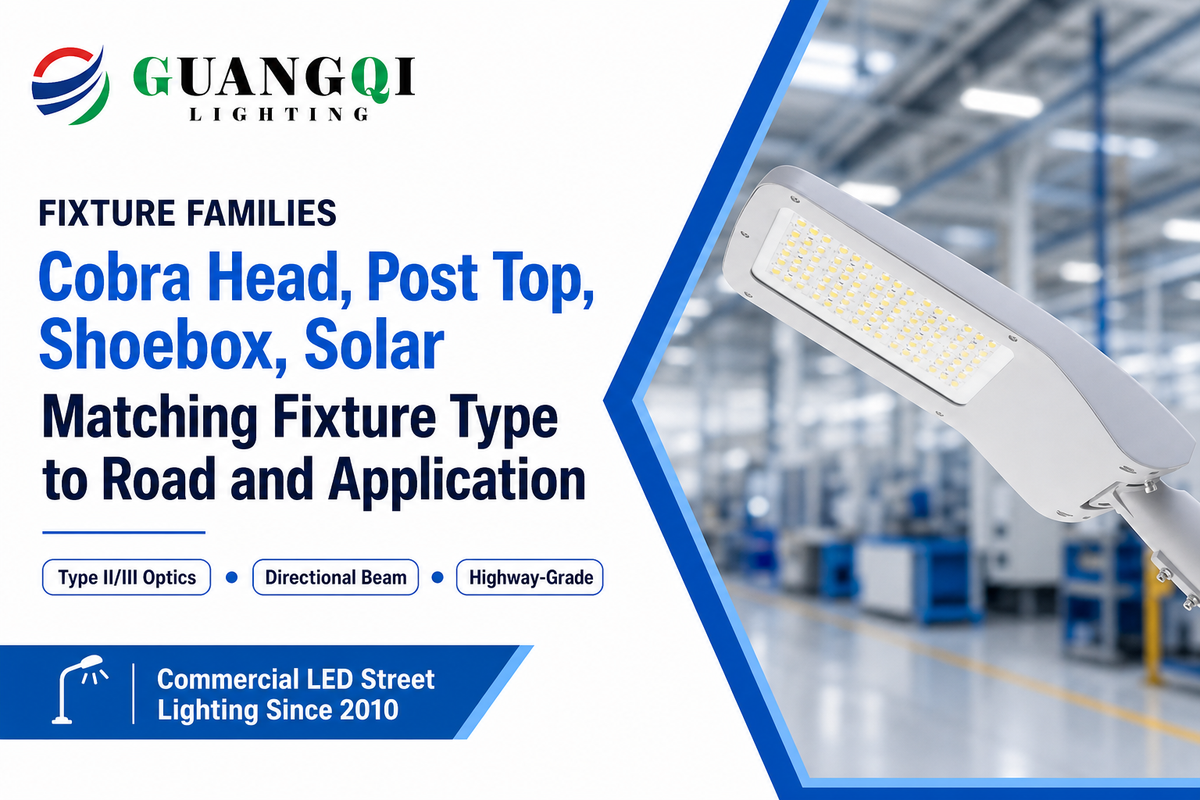 GUANGQI
LIGHTING

FIXTURE FAMILIES

Cobra Head, Post Top, Shoebox, Solar

Matching Fixture Type to Road and Application

Type II/III Optics • Directional Beam • Highway-Grade

Commercial LED Street Lighting Since 2010